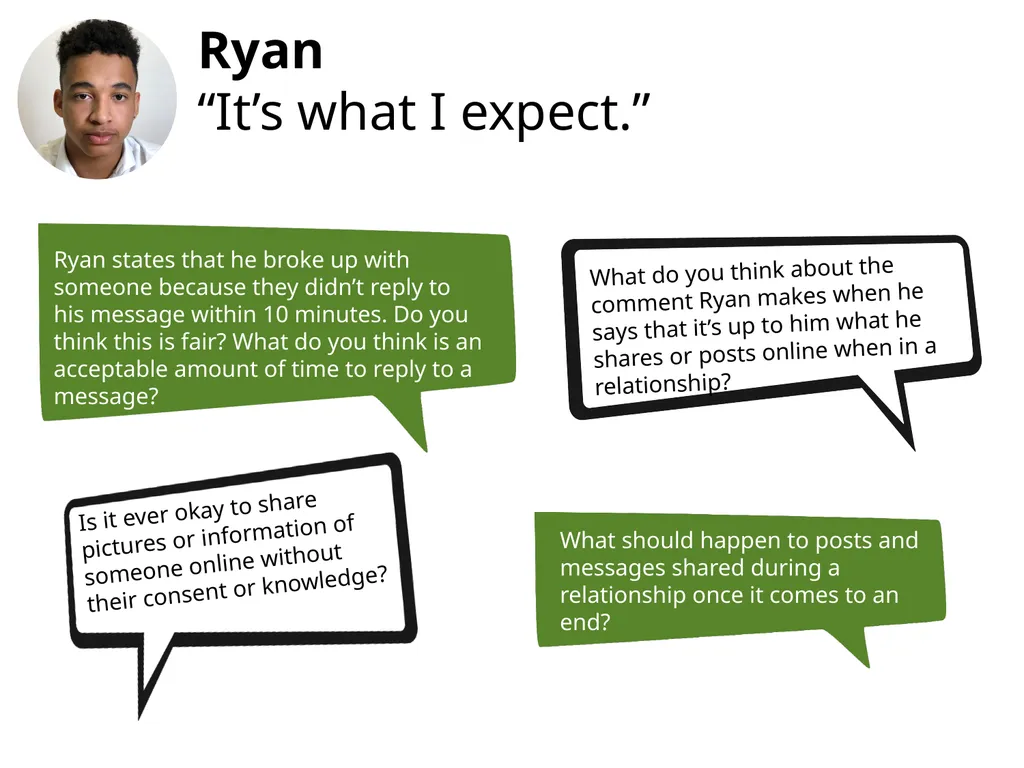 Ryan
“It’s what I expect.”

Ryan states that he broke up with someone because they didn’t reply to his message within 10 minutes. Do you think this is fair? What do you think is an acceptable amount of time to reply to a message?

What do you think about the comment Ryan makes when he says that it’s up to him what he shares or posts online when in a relationship?

Is it ever okay to share pictures or information of someone online without their consent or knowledge?

What should happen to posts and messages shared during a relationship once it comes to an end?